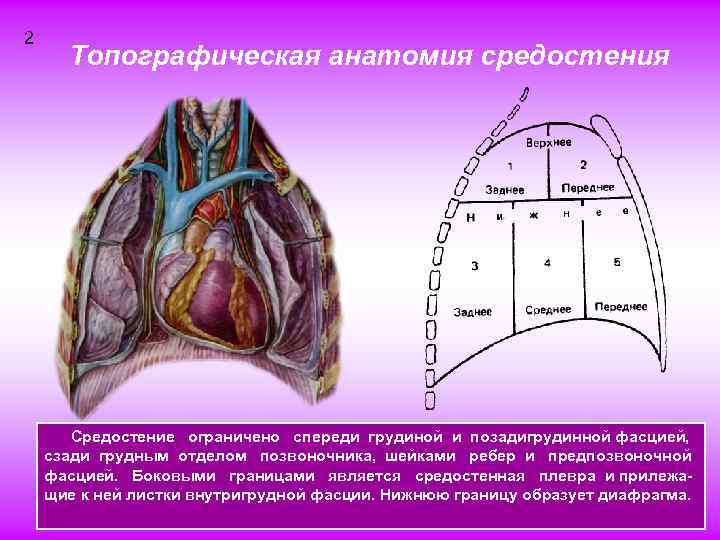 2.

Топографическая анатомия средостения

Верхнее
1
2
Заднее
Переднее
Н и ж н е е
3
4
5
Заднее
Среднее
Переднее

Средостение ограничено спереди грудиной и позадигрудинной фасцией, сзади грудным отделом позвоночника, шейками ребер и предпозвоночной фасцией. Боковыми границами является средостенная плевра и прилежащие к ней листки внутригрудной фасции. Нижнюю границу образует диафрагма.